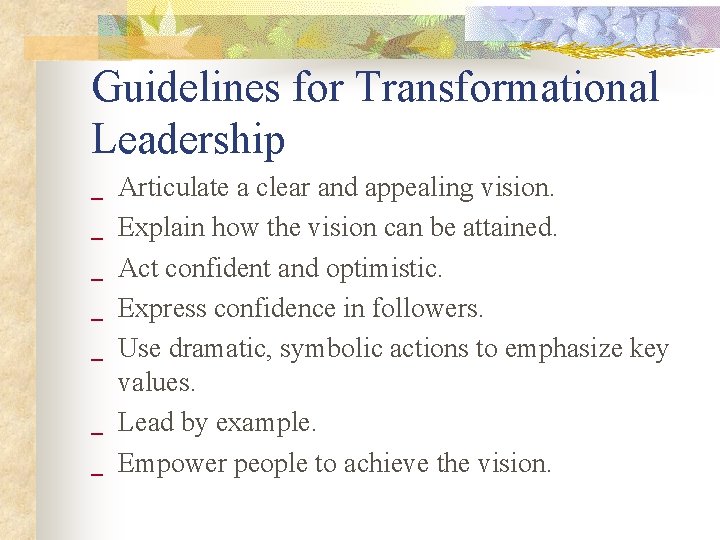 Guidelines for Transformational Leadership

_ Articulate a clear and appealing vision.
_ Explain how the vision can be attained.
_ Act confident and optimistic.
_ Express confidence in followers.
_ Use dramatic, symbolic actions to emphasize key values.
_ Lead by example.
_ Empower people to achieve the vision.